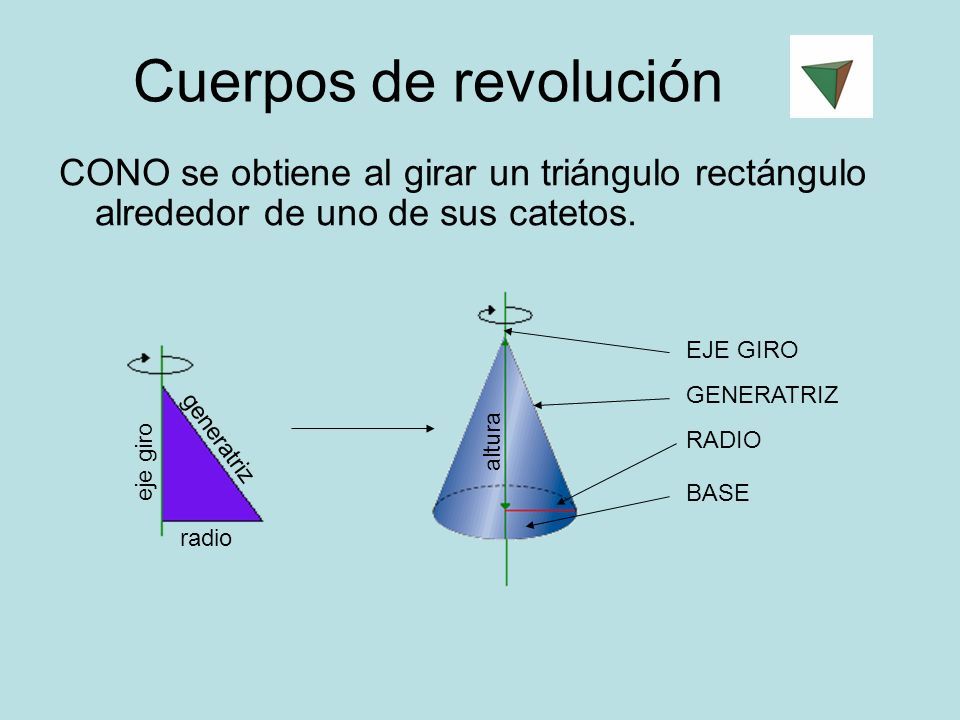 Cuerpos de revolución

CONO se obtiene al girar un triángulo rectángulo alrededor de uno de sus catetos.

eje giro

generatriz

radio

altura

EJE GIRO

GENERATRIZ

RADIO

BASE